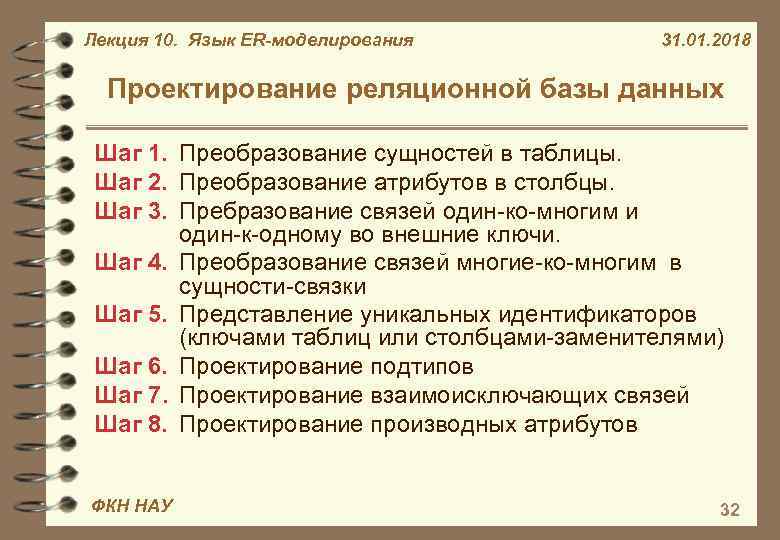 Лекция 10. Язык ER-моделирования

31.01.2018

Проектирование реляционной базы данных

Шаг 1. Преобразование сущностей в таблицы.
Шаг 2. Преобразование атрибутов в столбцы.
Шаг 3. Пребразование связей один-ко-многим и один-к-одному во внешние ключи.
Шаг 4. Преобразование связей многие-ко-многим в сущности-связки
Шаг 5. Представление уникальных идентификаторов (ключами таблиц или столбцами-заменителями)
Шаг 6. Проектирование подтипов
Шаг 7. Проектирование взаимоисключающих связей
Шаг 8. Проектирование производных атрибутов

ФКН НАУ

32